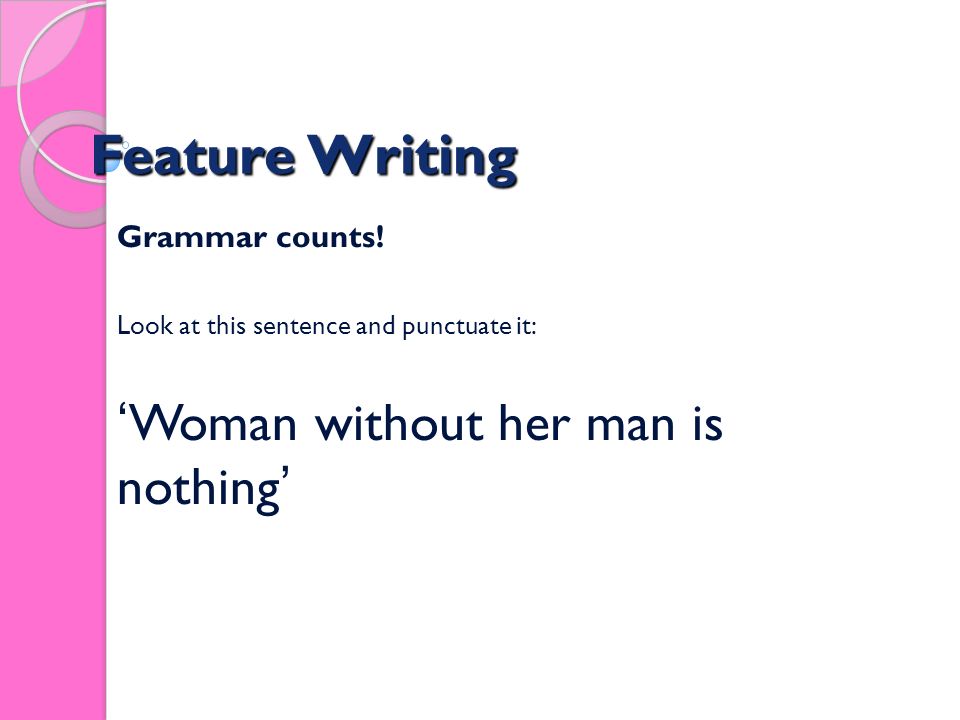 Feature Writing

Grammar counts!

Look at this sentence and punctuate it:

‘Woman without her man is nothing’